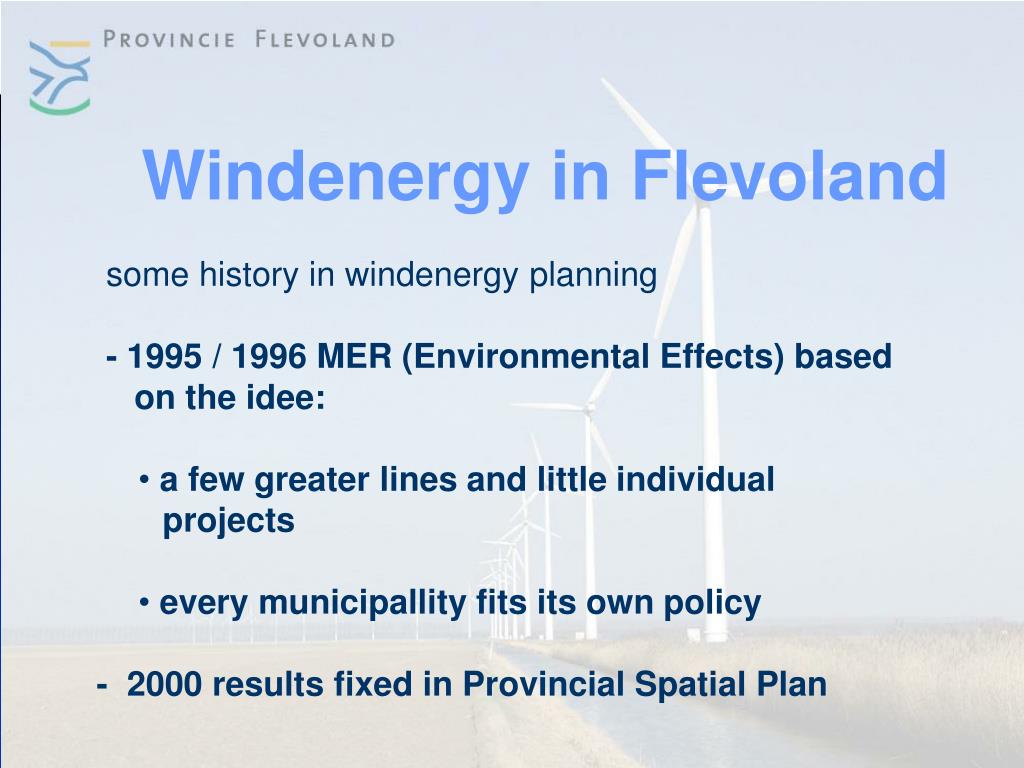 PROVINCIE FLEVOLAND

Windenergy in Flevoland

some history in windenergy planning

- 1995 / 1996 MER (Environmental Effects) based on the idee:

• a few greater lines and little individual projects

• every municipallity fits its own policy

- 2000 results fixed in Provincial Spatial Plan